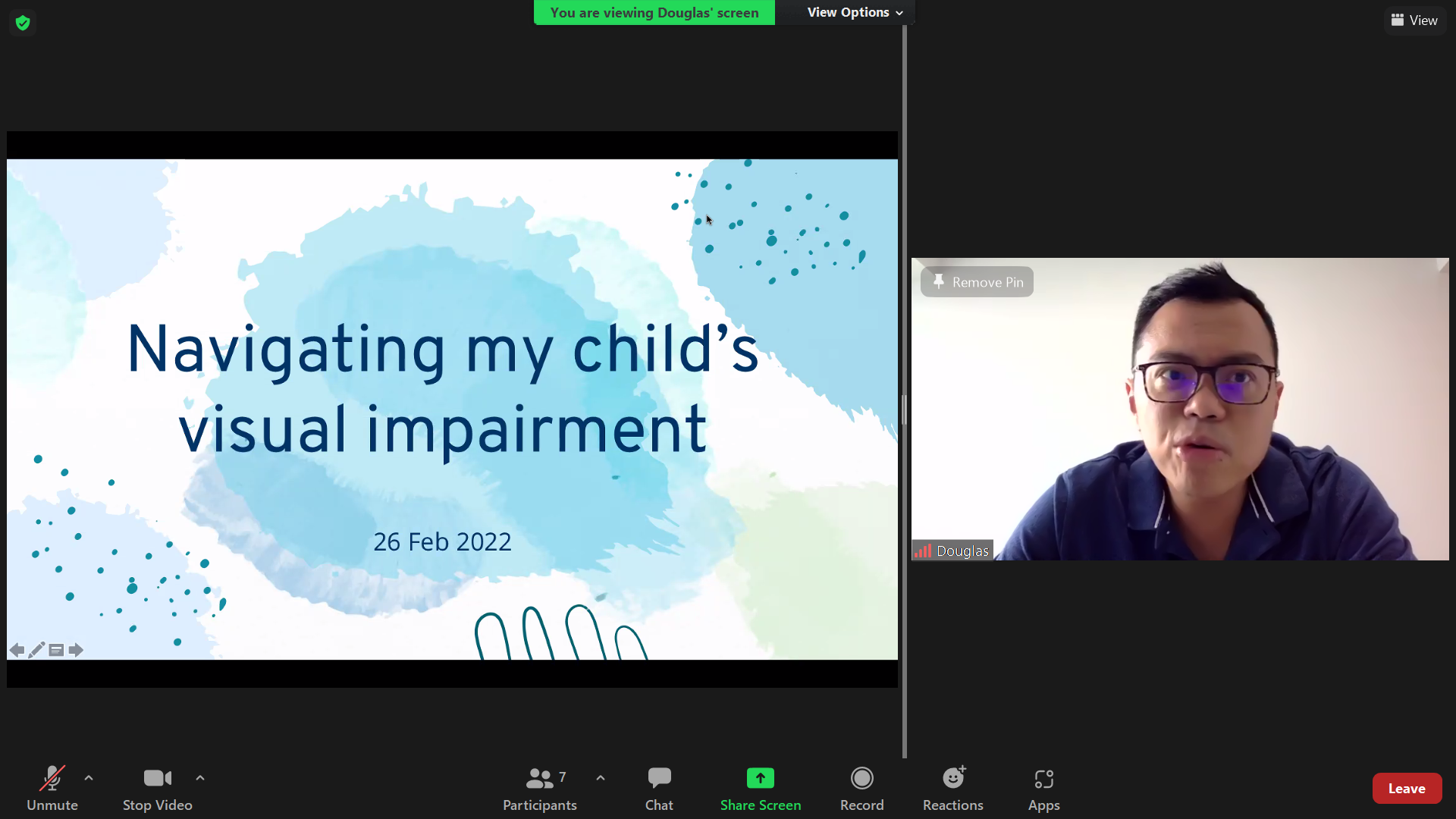 You are viewing Douglas' screen
View Options
View

Navigating my child's visual impairment

26 Feb 2022

Remove Pin
Douglas

Unmute
Stop Video
7
Participants
Chat
Share Screen
Record
Reactions
Apps
Leave